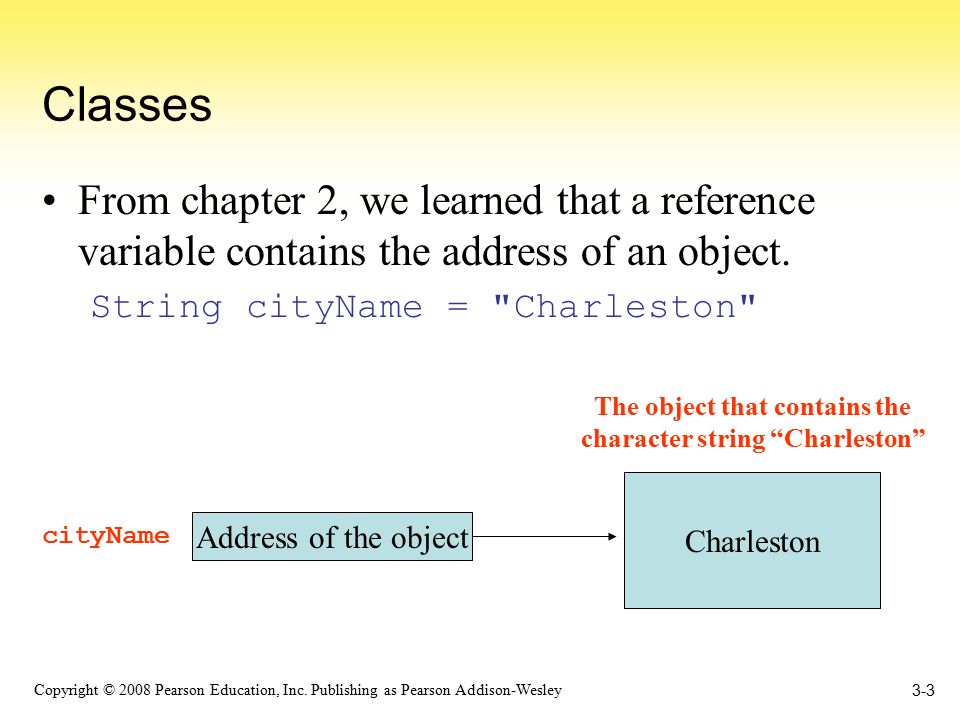 Classes

• From chapter 2, we learned that a reference variable contains the address of an object.

String cityName = "Charleston"

The object that contains the character string “Charleston”

cityName

Address of the object

Charleston

Copyright © 2008 Pearson Education, Inc. Publishing as Pearson Addison-Wesley

3-3